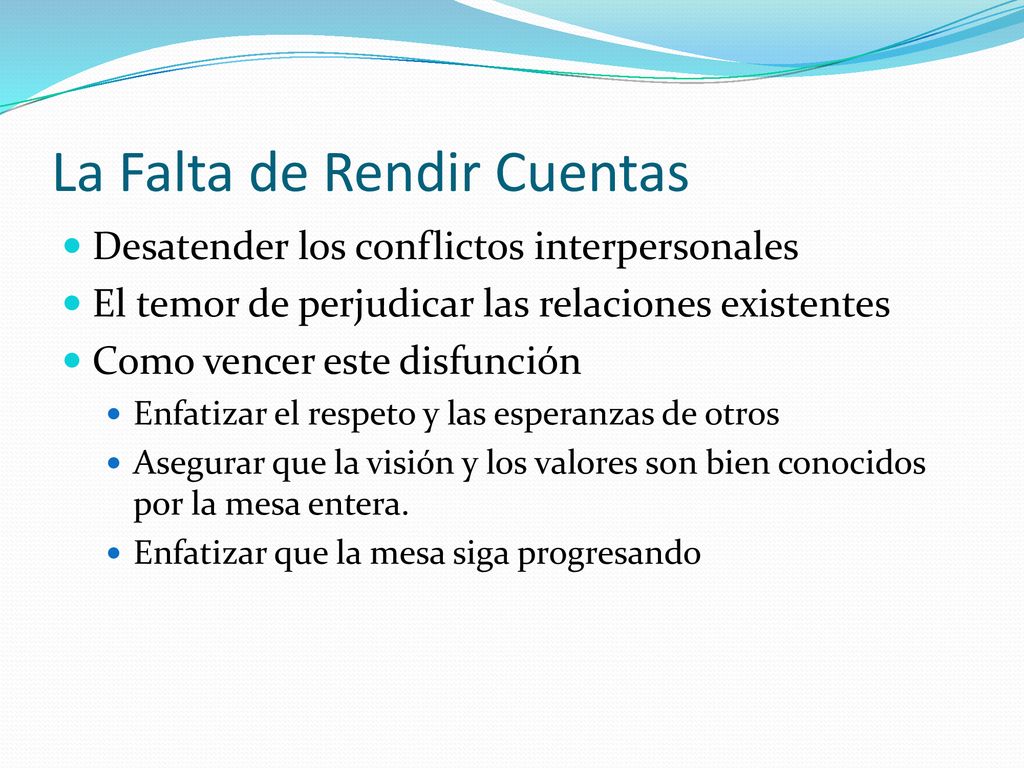 La Falta de Rendir Cuentas

Desatender los conflictos interpersonales

El temor de perjudicar las relaciones existentes

Como vencer este disfunción

Enfatizar el respeto y las esperanzas de otros

Asegurar que la visión y los valores son bien conocidos por la mesa entera.

Enfatizar que la mesa siga progresando